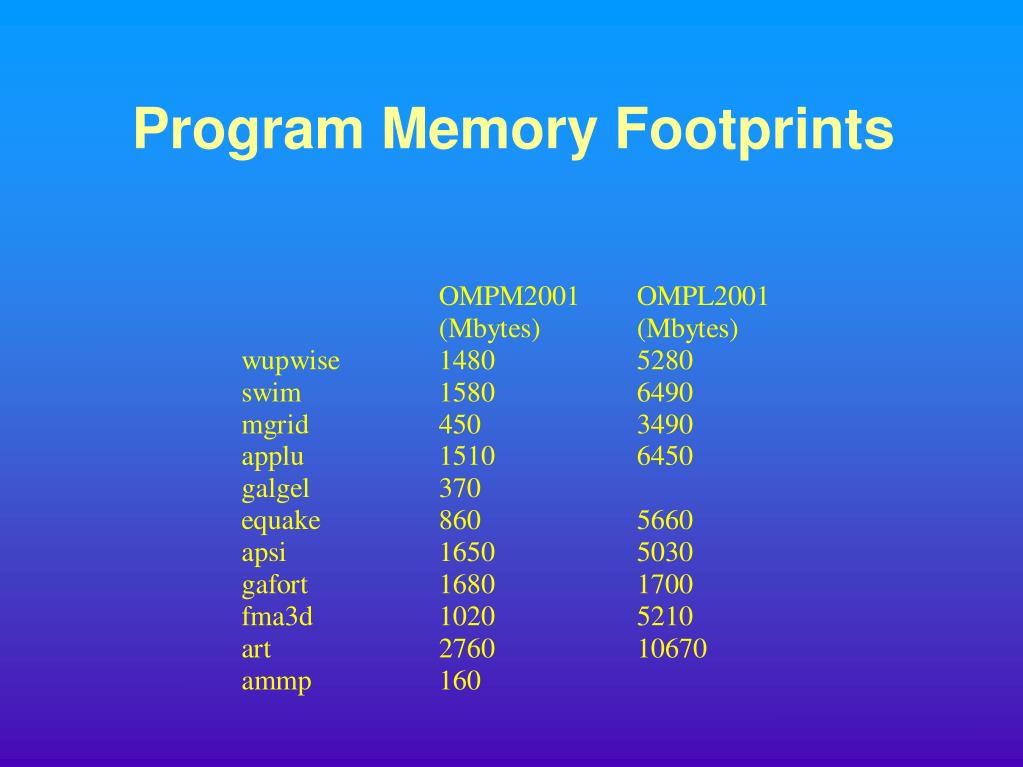 Program Memory Footprints

|  | OMPM2001 (Mbytes) | OMPL2001 (Mbytes) |
|---|---|---|
| wupwise | 1480 | 5280 |
| swim | 1580 | 6490 |
| mgrid | 450 | 3490 |
| applu | 1510 | 6450 |
| galgel | 370 |  |
| equake | 860 | 5660 |
| apsi | 1650 | 5030 |
| gafort | 1680 | 1700 |
| fma3d | 1020 | 5210 |
| art | 2760 | 10670 |
| ammp | 160 |  |